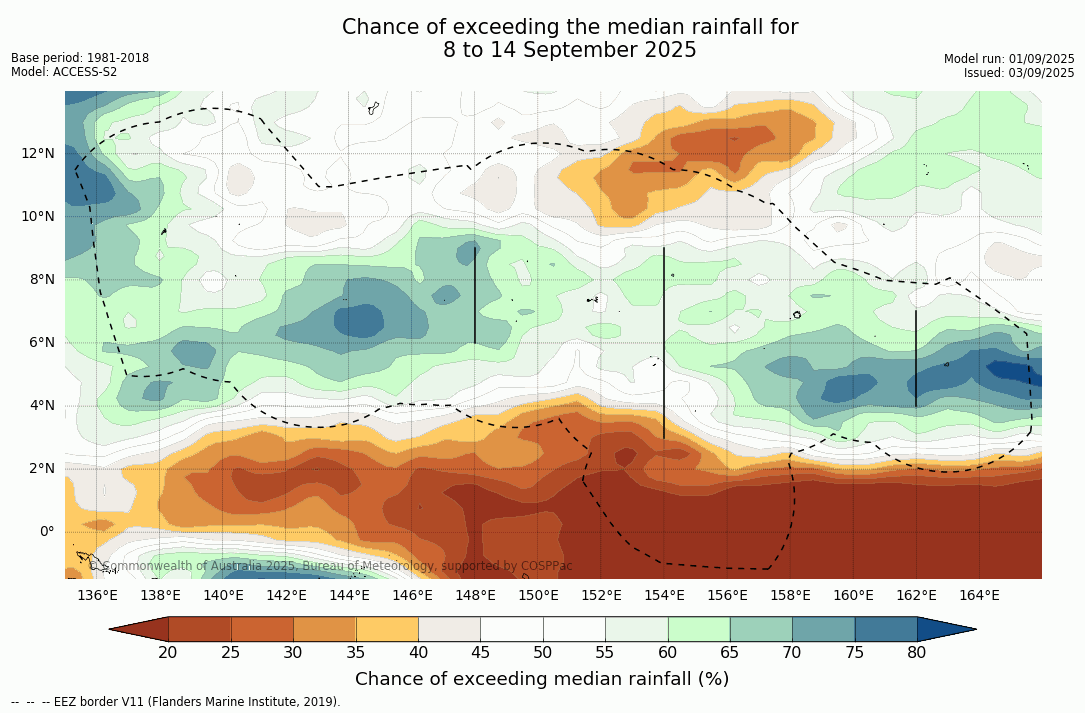 Chance of exceeding the median rainfall for
8 to 14 September 2025

Base period: 1981-2018
Model: ACCESS-S2

Model run: 01/09/2025
Issued: 03/09/2025

12°N
10°N
8°N
6°N
4°N
2°N
0°

© Commonwealth of Australia 2025, Bureau of Meteorology, supported by COSPPac

136°E 138°E 140°E 142°E 144°E 146°E 148°E 150°E 152°E 154°E 156°E 158°E 160°E 162°E 164°E

20 25 30 35 40 45 50 55 60 65 70 75 80

Chance of exceeding median rainfall (%)

-- -- -- EEZ border V11 (Flanders Marine Institute, 2019).